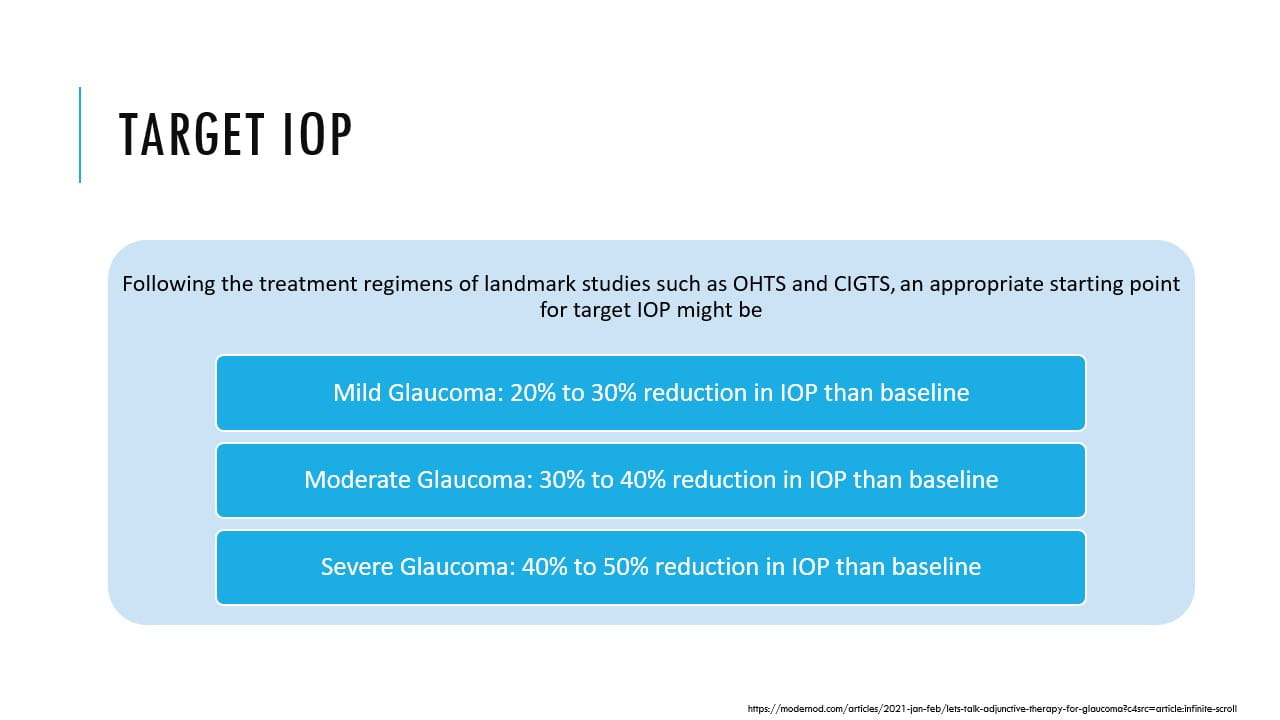 TARGET IOP

Following the treatment regimens of landmark studies such as OHTS and CIGTS, an appropriate starting point for target IOP might be

Mild Glaucoma: 20% to 30% reduction in IOP than baseline

Moderate Glaucoma: 30% to 40% reduction in IOP than baseline

Severe Glaucoma: 40% to 50% reduction in IOP than baseline

https://modernod.com/articles/2021-jan-feb/lets-talk-adjunctive-therapy-for-glaucoma?c4src=article:infinite-scroll